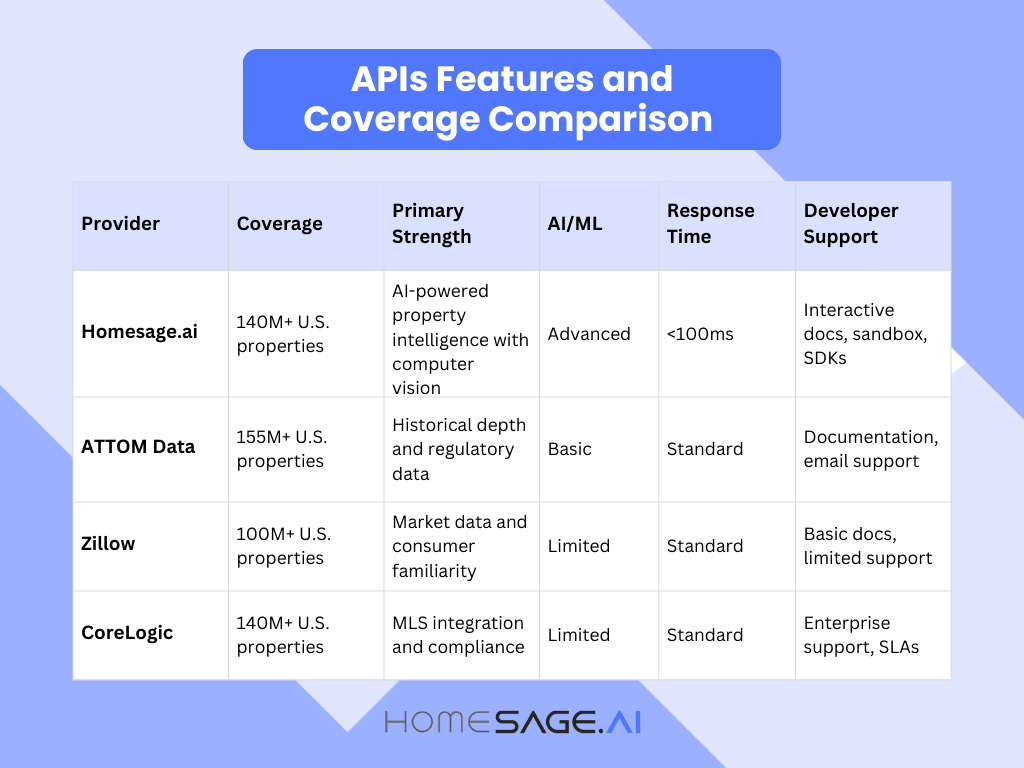 APIs Features and Coverage Comparison

| Provider | Coverage | Primary Strength | AI/ML | Response Time | Developer Support |
|---|---|---|---|---|---|
| Homesage.ai | 140M+ U.S. properties | AI-powered property intelligence with computer vision | Advanced | <100ms | Interactive docs, sandbox, SDKs |
| ATTOM Data | 155M+ U.S. properties | Historical depth and regulatory data | Basic | Standard | Documentation, email support |
| Zillow | 100M+ U.S. properties | Market data and consumer familiarity | Limited | Standard | Basic docs, limited support |
| CoreLogic | 140M+ U.S. properties | MLS integration and compliance | Limited | Standard | Enterprise support, SLAs |

HOMESAGE.AI